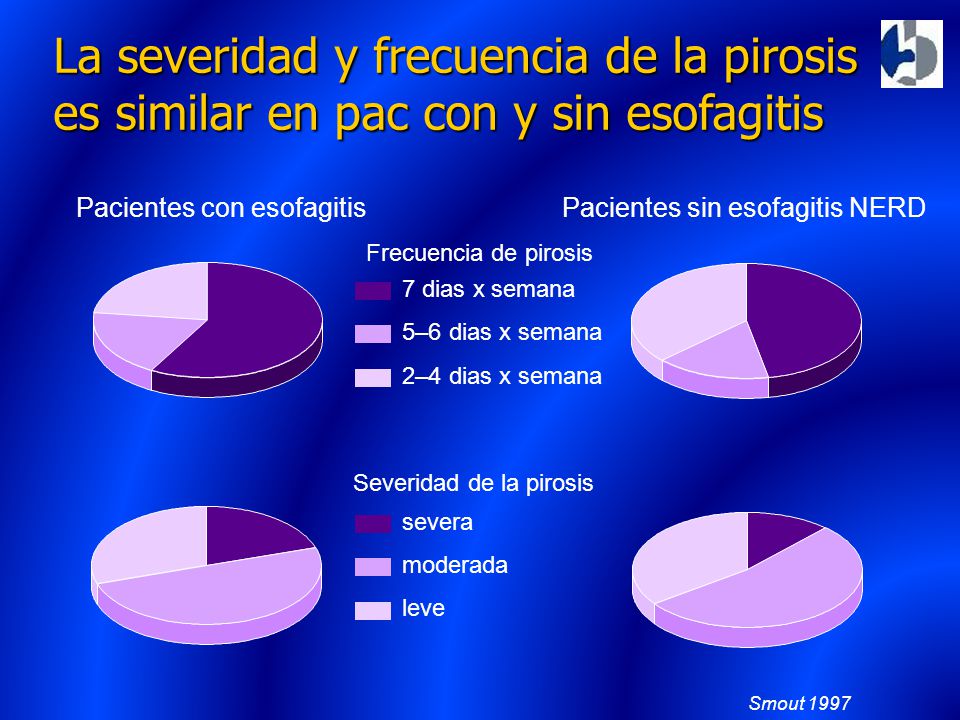 La severidad y frecuencia de la pirosis es similar en pac con y sin esofagitis

Pacientes con esofagitis

Pacientes sin esofagitis NERD

Frecuencia de pirosis

7 dias x semana

5–6 dias x semana

2–4 dias x semana

Severidad de la pirosis

severa

moderada

leve

Smout 1997